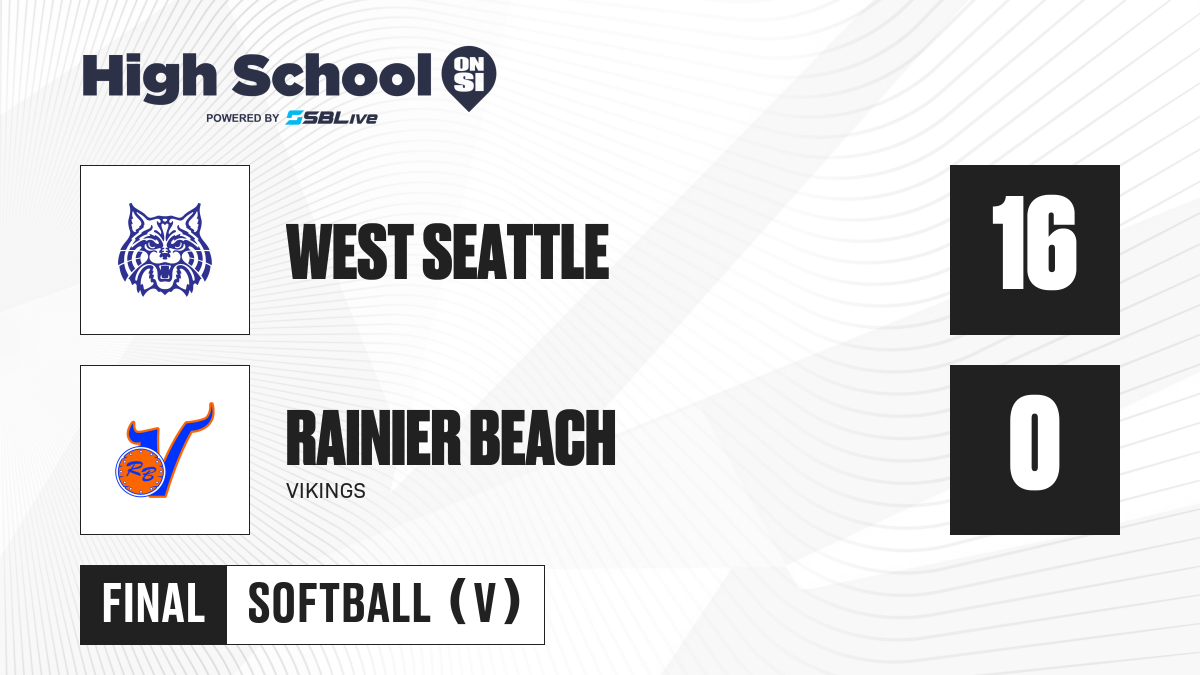 High School ON SI
POWERED BY SBLive

WEST SEATTLE
16

RB
RAINIER BEACH
VIKINGS
0

FINAL
SOFTBALL (V)